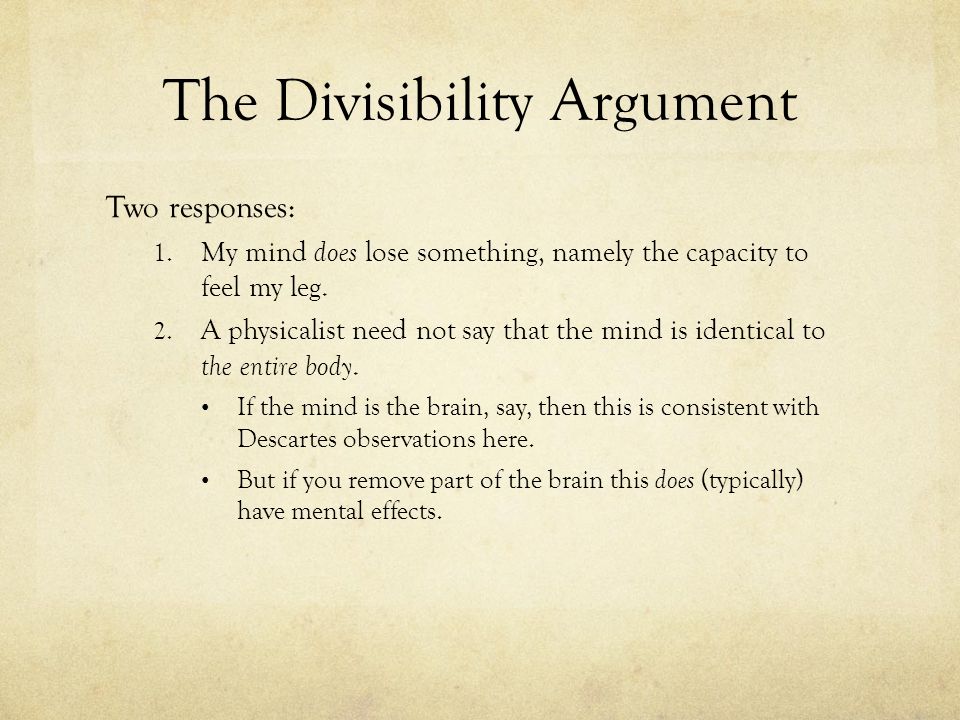 The Divisibility Argument

Two responses:

1. My mind does lose something, namely the capacity to feel my leg.

2. A physicalist need not say that the mind is identical to the entire body.

• If the mind is the brain, say, then this is consistent with Descartes observations here.

• But if you remove part of the brain this does (typically) have mental effects.